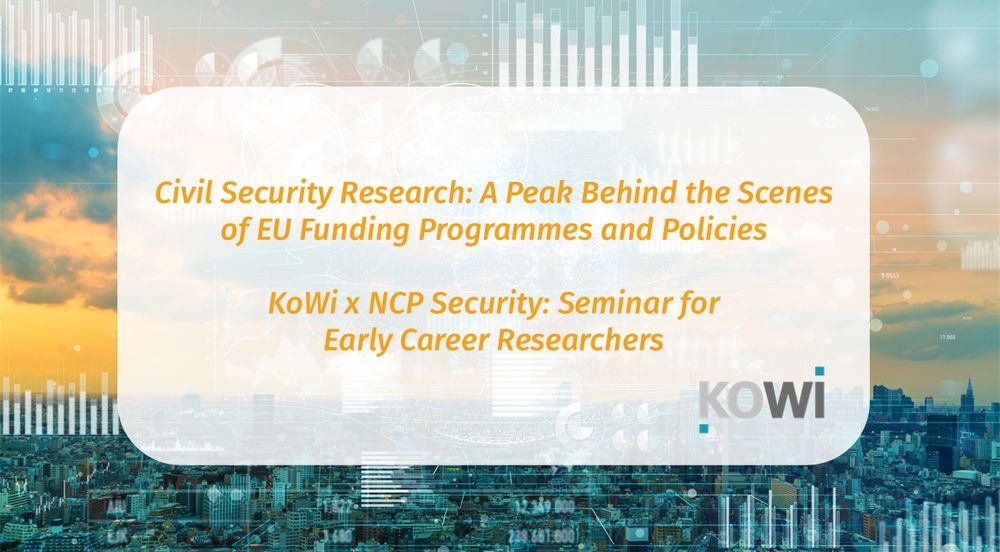 Civil Security Research: A Peak Behind the Scenes of EU Funding Programmes and Policies

KoWi x NCP Security: Seminar for Early Career Researchers

KOWI